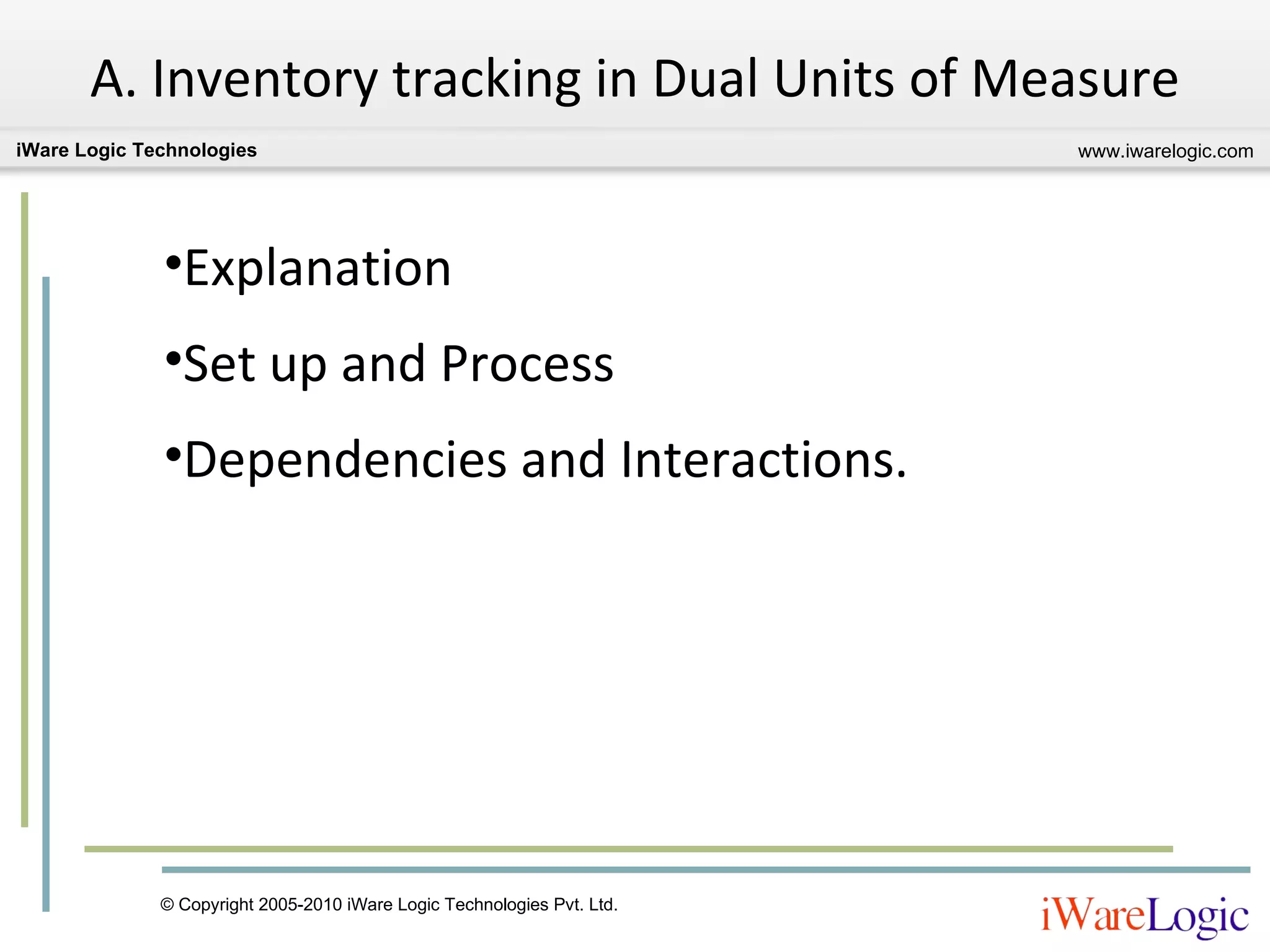 A. Inventory tracking in Dual Units of Measure

iWare Logic Technologies

www.iwarelogic.com

•Explanation

•Set up and Process

•Dependencies and Interactions.

© Copyright 2005-2010 iWare Logic Technologies Pvt. Ltd.

iWareLogic